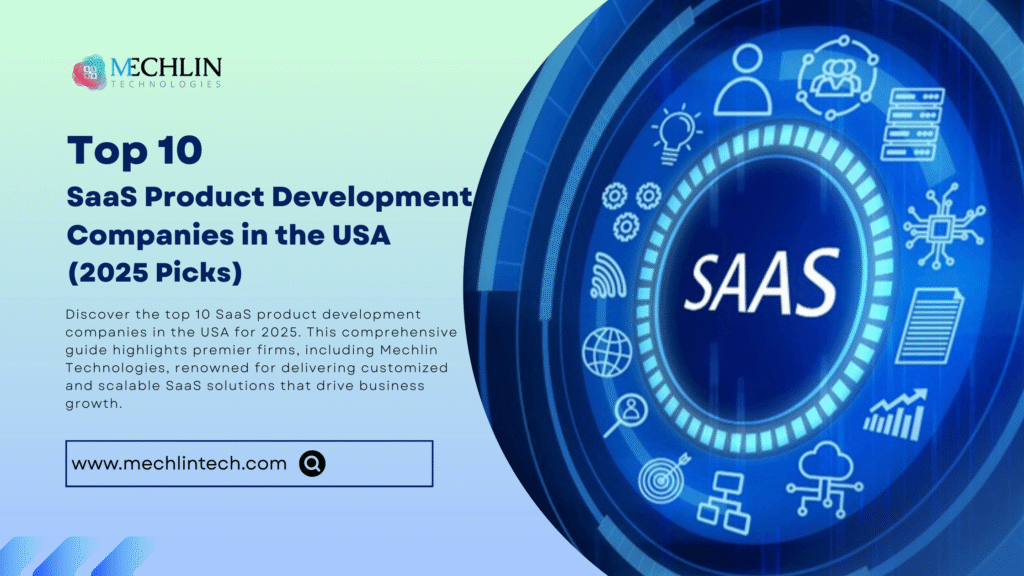 MECHLIN
TECHNOLOGIES

Top 10
SaaS Product Development Companies in the USA (2025 Picks)

Discover the top 10 SaaS product development companies in the USA for 2025. This comprehensive guide highlights premier firms, including Mechlin Technologies, renowned for delivering customized and scalable SaaS solutions that drive business growth.

www.mechlintech.com

SAAS